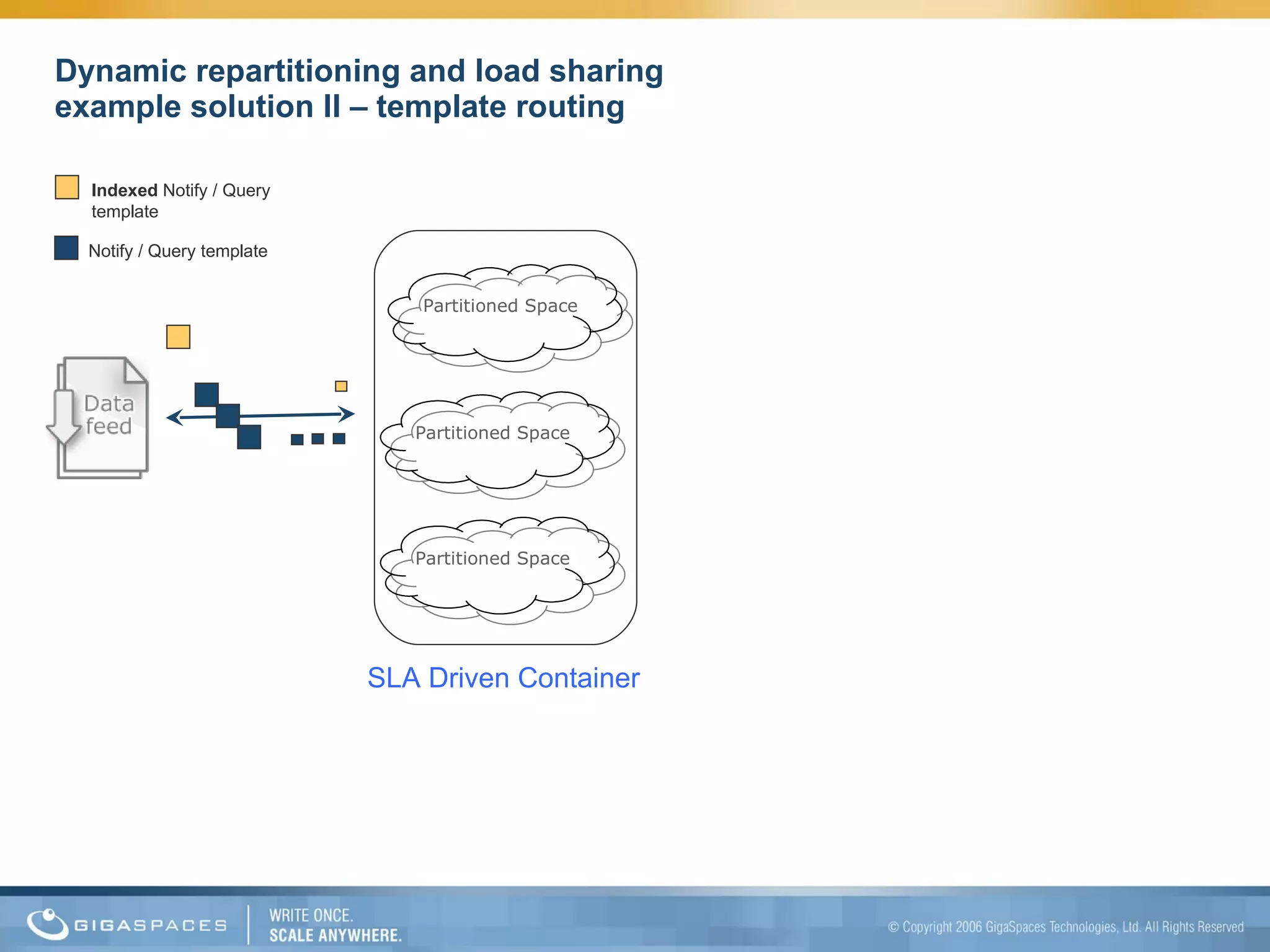 Dynamic repartitioning and load sharing example solution II – template routing

Indexed Notify / Query template

Notify / Query template

Data feed

Partitioned Space

Partitioned Space

Partitioned Space

SLA Driven Container

GIGASPACES

WRITE ONCE.
SCALE ANYWHERE.

© Copyright 2006 GigaSpaces Technologies, Ltd. All Rights Reserved